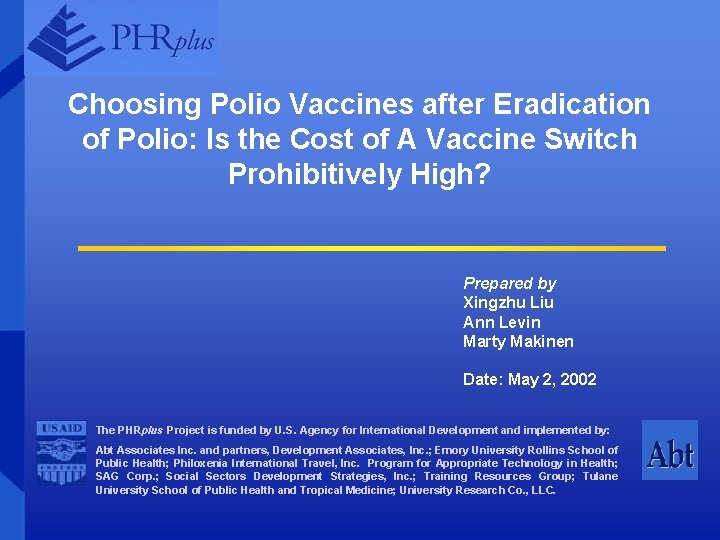 PHRplus

Choosing Polio Vaccines after Eradication of Polio: Is the Cost of A Vaccine Switch Prohibitively High?

Prepared by
Xingzhu Liu
Ann Levin
Marty Makinen

Date: May 2, 2002

USAID

The PHRplus Project is funded by U.S. Agency for International Development and implemented by:

Abt Associates Inc. and partners, Development Associates, Inc.; Emory University Rollins School of Public Health; Philoxenia International Travel, Inc. Program for Appropriate Technology in Health; SAG Corp.; Social Sectors Development Strategies, Inc.; Training Resources Group; Tulane University School of Public Health and Tropical Medicine; University Research Co., LLC.

Abt